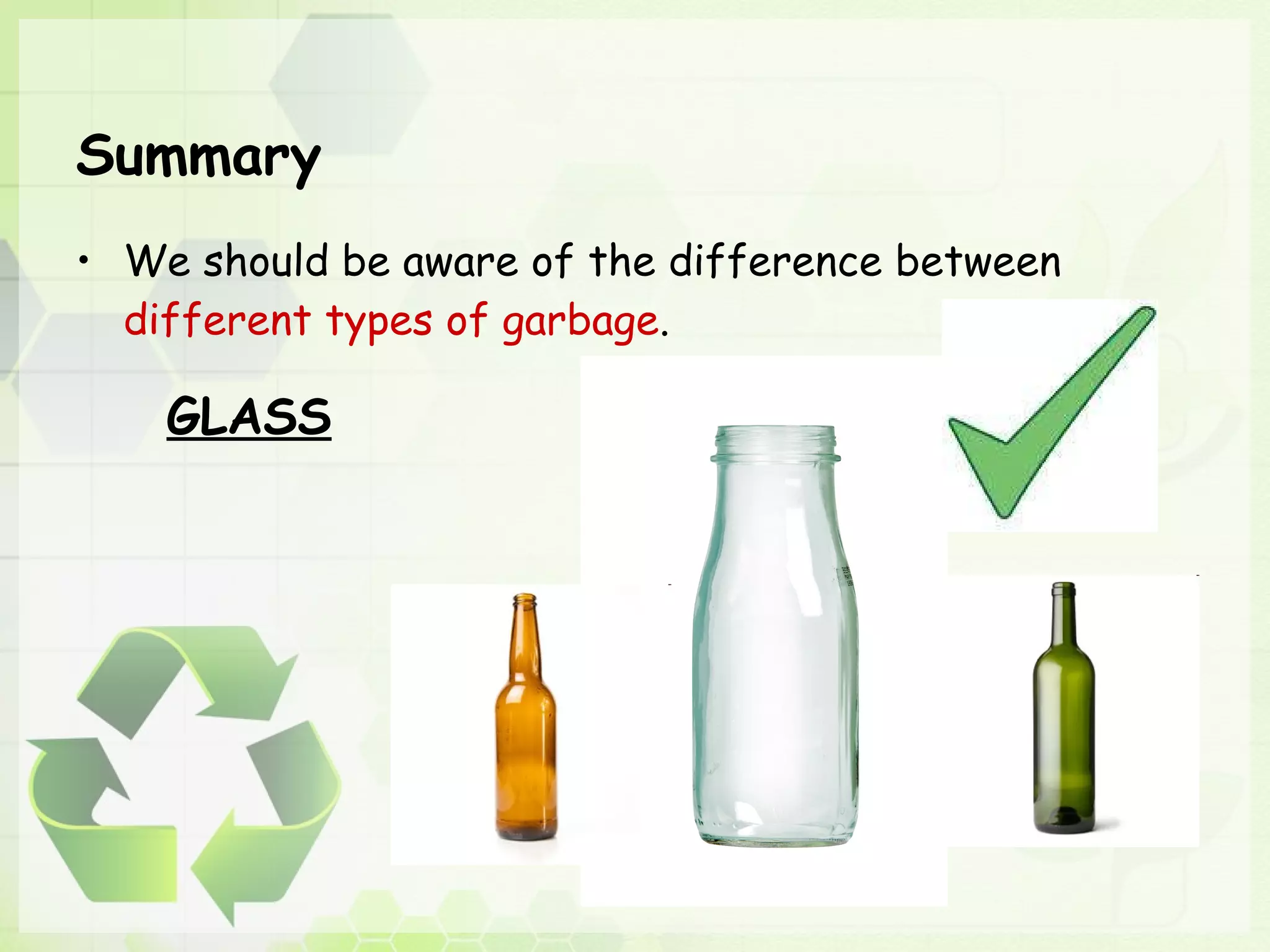 Summary

• We should be aware of the difference between different types of garbage.

GLASS